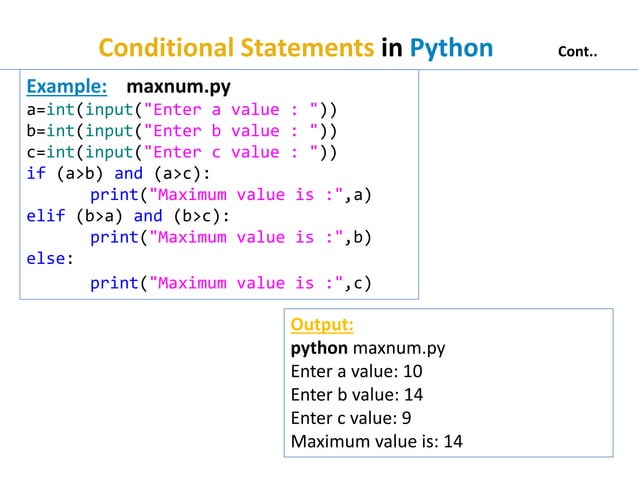 Conditional Statements in Python Cont..

Example: maxnum.py

a=int(input("Enter a value : "))
b=int(input("Enter b value : "))
c=int(input("Enter c value : "))
if (a>b) and (a>c):
      print("Maximum value is :",a)
elif (b>a) and (b>c):
      print("Maximum value is :",b)
else:
      print("Maximum value is :",c)

Output:
python maxnum.py
Enter a value: 10
Enter b value: 14
Enter c value: 9
Maximum value is: 14